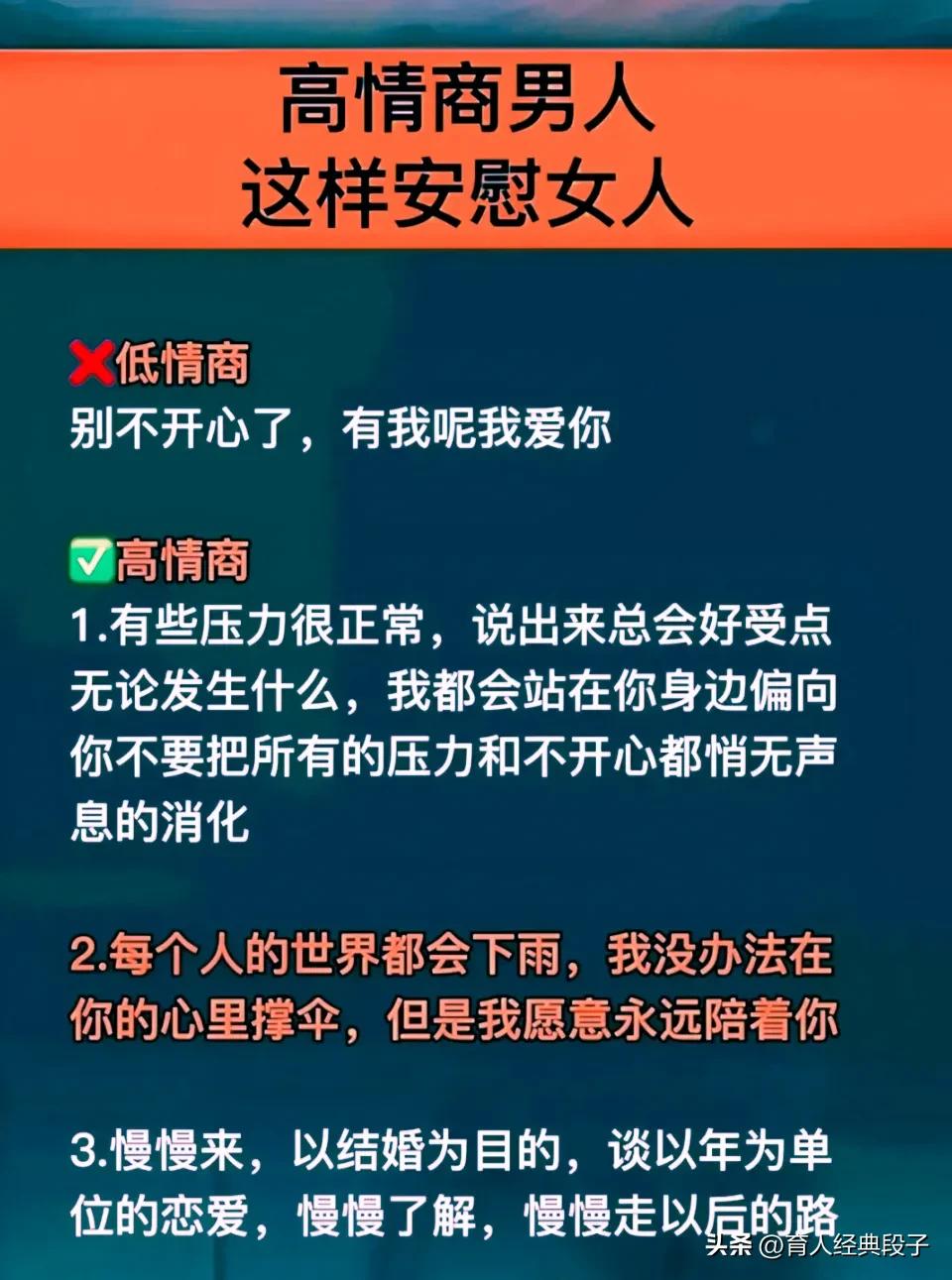 高情商男人
这样安慰女人

❌低情商
别不开心了，有我呢我爱你

✅高情商
1.有些压力很正常，说出来总会好受点无论发生什么，我都会站在你身边偏向你不要把所有的压力和不开心都悄无声息的消化

2.每个人的世界都会下雨，我没办法在你的心里撑伞，但是我愿意永远陪着你

3.慢慢来，以结婚为目的，谈以年为单位的恋爱，慢慢了解，慢慢走以后的路

头条 @育人经典段子